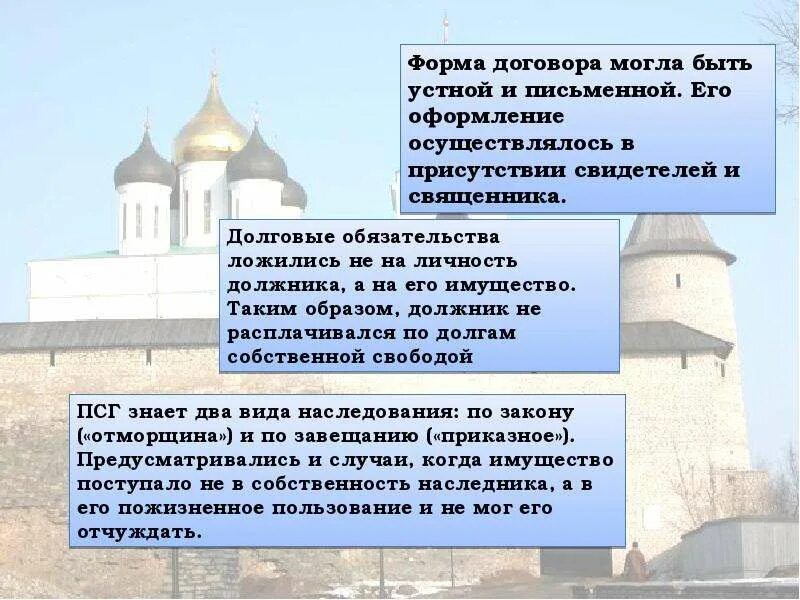 Форма договора могла быть устной и письменной. Его оформление осуществлялось в присутствии свидетелей и священника.

Долговые обязательства ложились не на личность должника, а на его имущество. Таким образом, должник не расплачивался по долгам собственной свободой

ПСГ знает два вида наследования: по закону («отморщина») и по завещанию («приказное»). Предусматривались и случаи, когда имущество поступало не в собственность наследника, а в его пожизненное пользование и не мог его отчуждать.